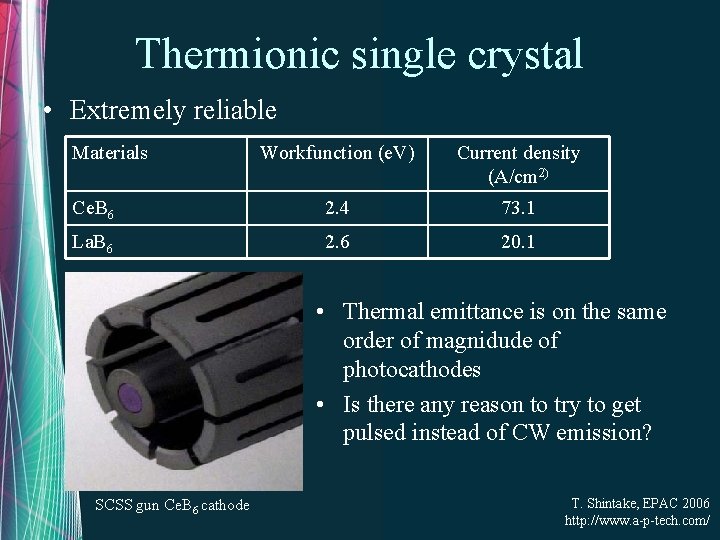 Thermionic single crystal

• Extremely reliable

| Materials | Workfunction (eV) | Current density (A/cm$^{2)}$ |
|---|---|---|
| $CeB_6$ | 2.4 | 73.1 |
| $LaB_6$ | 2.6 | 20.1 |

• Thermal emittance is on the same order of magnidude of photocathodes

• Is there any reason to try to get pulsed instead of CW emission?

SCSS gun $CeB_6$ cathode

T. Shintake, EPAC 2006
http://www.a-p-tech.com/